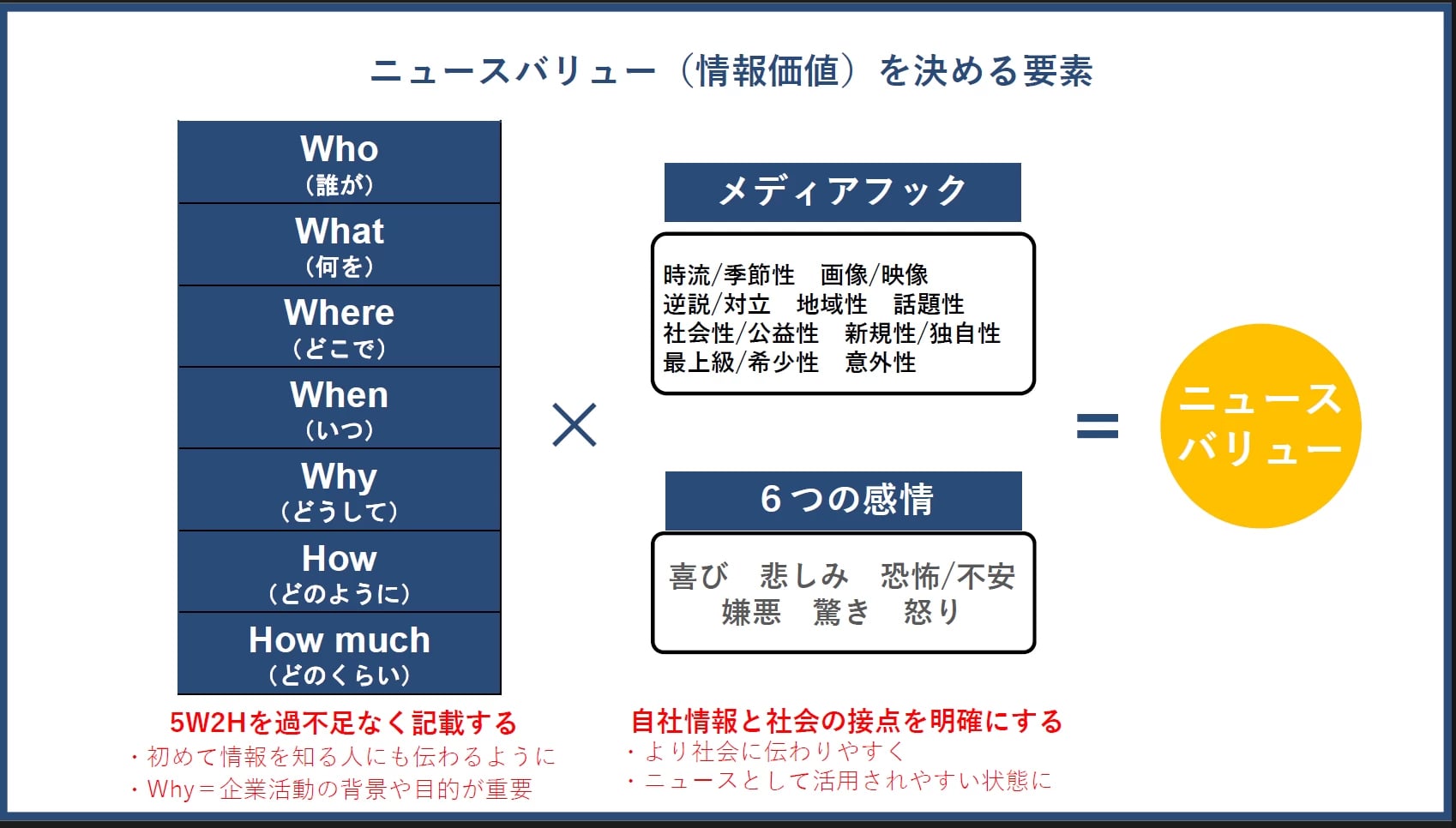 ニュースバリュー（情報価値）を決める要素

Who
（誰が）

What
（何を）

Where
（どこで）

When
（いつ）

Why
（どうして）

How
（どのように）

How much
（どのくらい）

5W2Hを過不足なく記載する
・初めて情報を知る人にも伝わるように
・Why＝企業活動の背景や目的が重要

×

メディアフック

時流/季節性　画像/映像
逆説/対立　地域性　話題性
社会性/公益性　新規性/独自性
最上級/希少性　意外性

6つの感情

喜び　悲しみ　恐怖/不安
嫌悪　驚き　怒り

自社情報と社会の接点を明確にする
・より社会に伝わりやすく
・ニュースとして活用されやすい状態に

＝

ニュース
バリュー